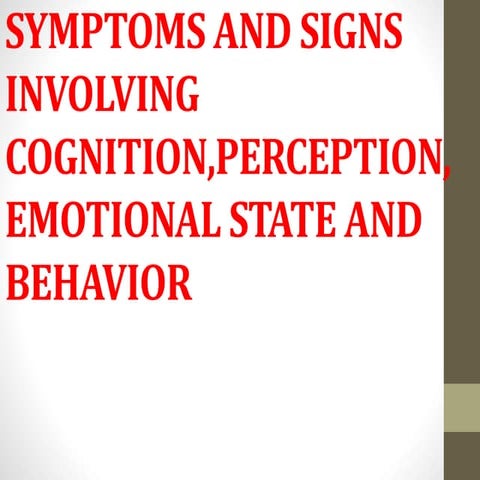 SYMPTOMS AND SIGNS INVOLVING COGNITION,PERCEPTION, EMOTIONAL STATE AND BEHAVIOR